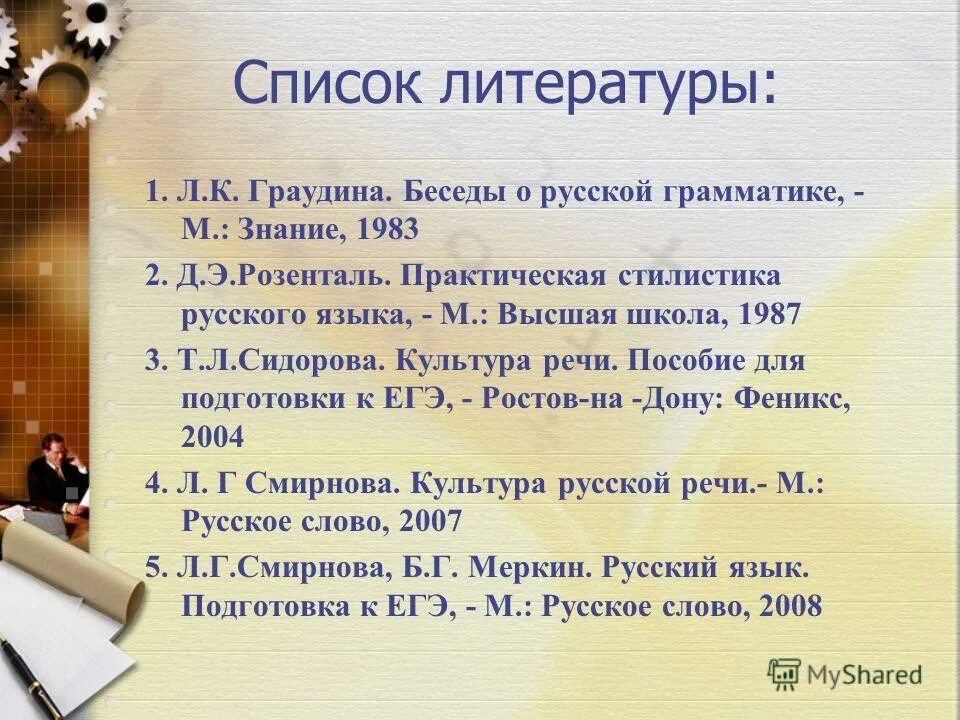 Список литературы:

1. Л.К. Граудина. Беседы о русской грамматике, - М.: Знание, 1983

2. Д.Э.Розенталь. Практическая стилистика русского языка, - М.: Высшая школа, 1987

3. Т.Л.Сидорова. Культура речи. Пособие для подготовки к ЕГЭ, - Ростов-на -Дону: Феникс, 2004

4. Л. Г Смирнова. Культура русской речи.- М.: Русское слово, 2007

5. Л.Г.Смирнова, Б.Г. Меркин. Русский язык. Подготовка к ЕГЭ, - М.: Русское слово, 2008

MyShared